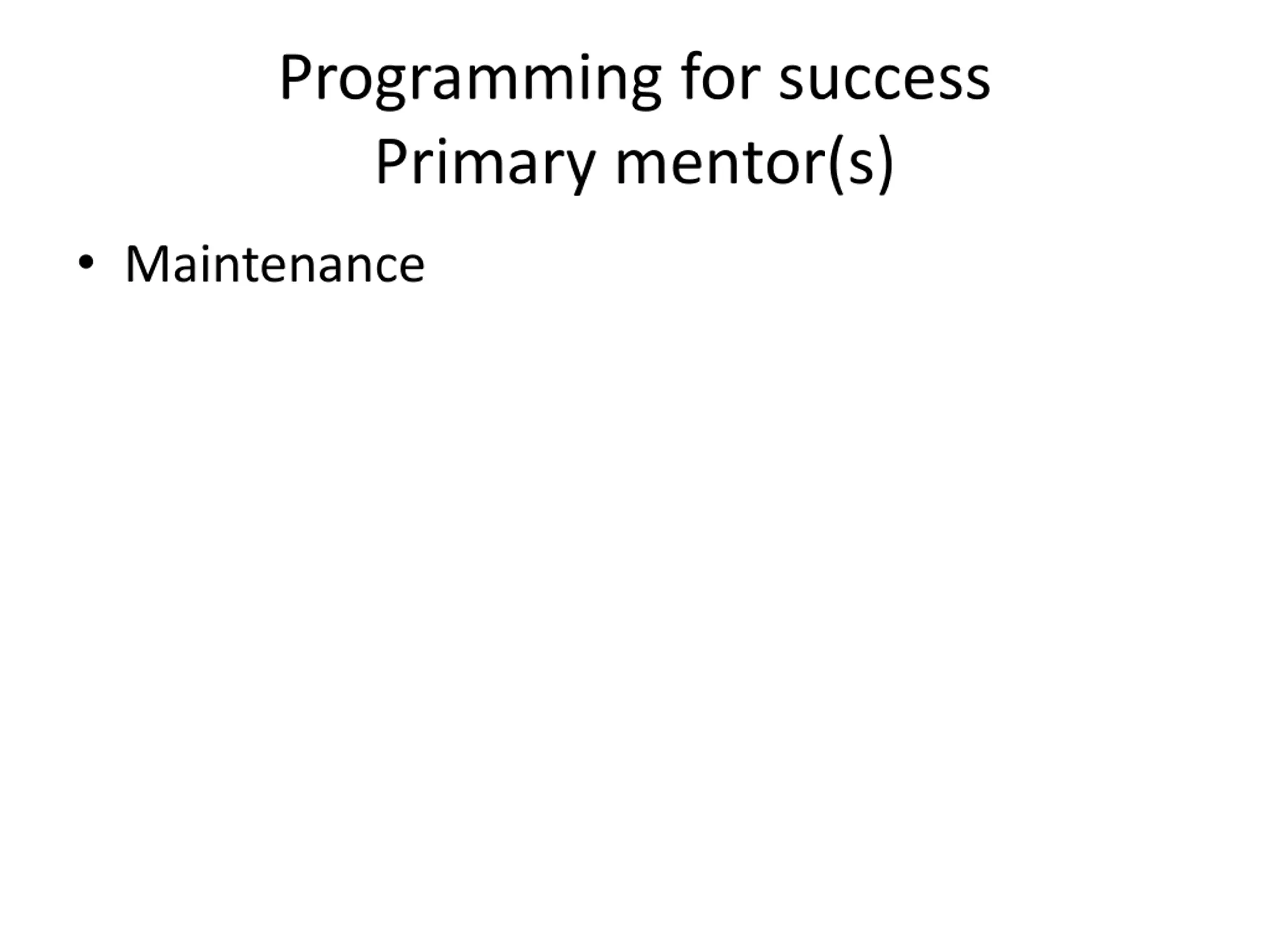 Programming for success
Primary mentor(s)

• Maintenance